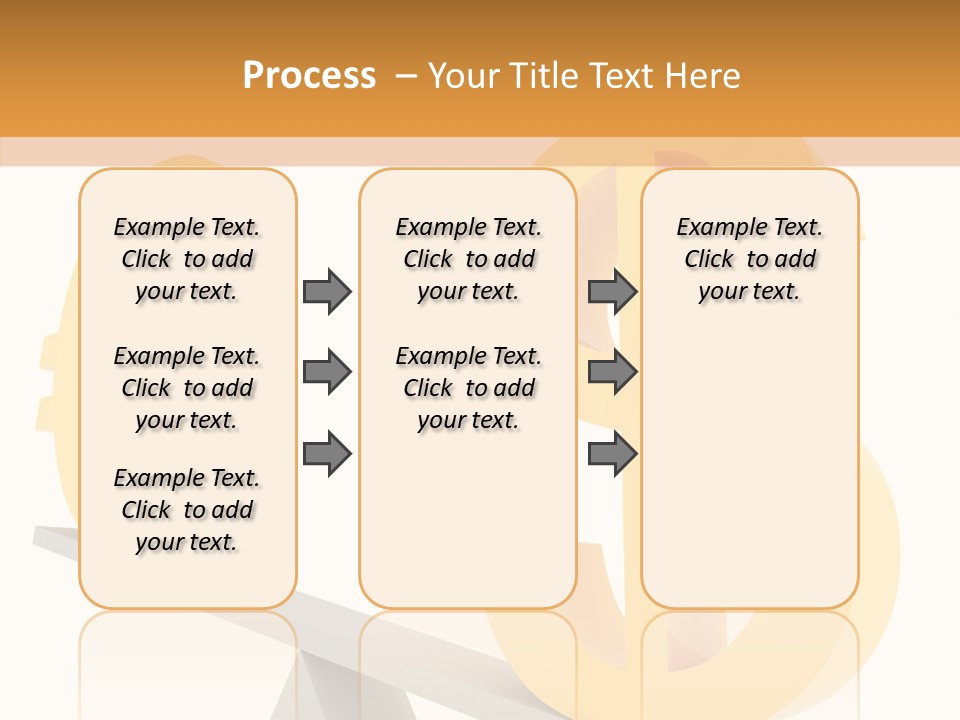 Process – Your Title Text Here

Example Text. Click to add your text.

Example Text. Click to add your text.

Example Text. Click to add your text.

Example Text. Click to add your text.

Example Text. Click to add your text.

Example Text. Click to add your text.